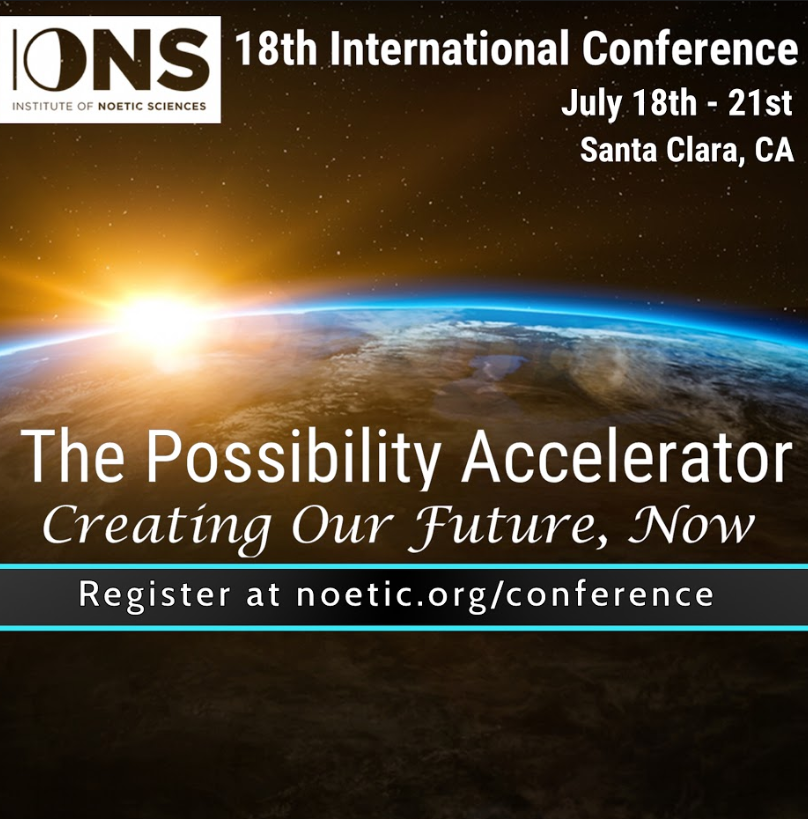 IONS
INSTITUTE OF NOETIC SCIENCES

18th International Conference
July 18th - 21st
Santa Clara, CA

The Possibility Accelerator
Creating Our Future, Now

Register at noetic.org/conference